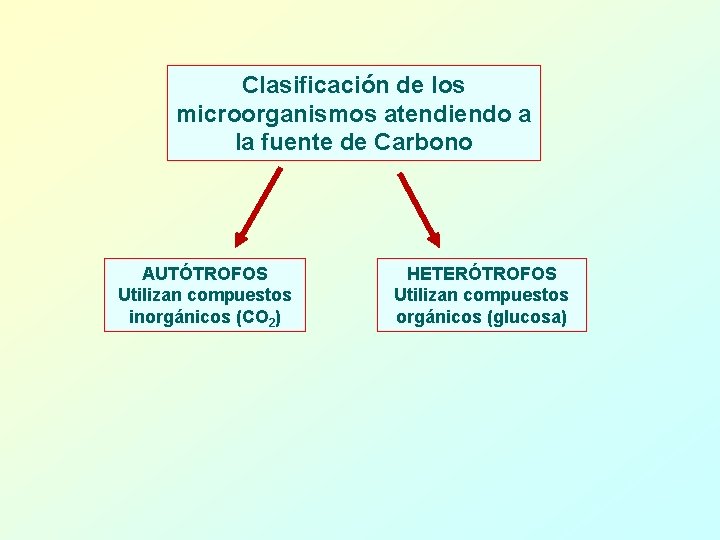 Clasificación de los microorganismos atendiendo a la fuente de Carbono

AUTÓTROFOS
Utilizan compuestos inorgánicos ($CO_2$)

HETERÓTROFOS
Utilizan compuestos orgánicos (glucosa)